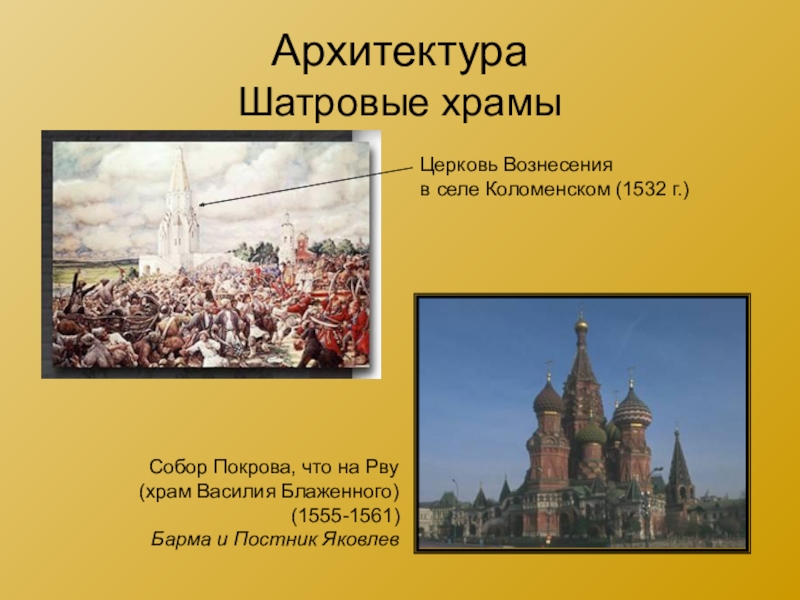 Архитектура
Шатровые храмы

Церковь Вознесения в селе Коломенском (1532 г.)

Собор Покрова, что на Рву (храм Василия Блаженного) (1555-1561)
Барма и Постник Яковлев